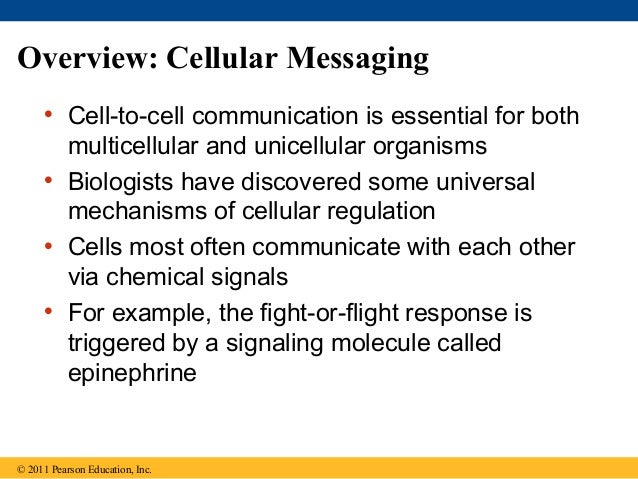 Overview: Cellular Messaging

• Cell-to-cell communication is essential for both multicellular and unicellular organisms

• Biologists have discovered some universal mechanisms of cellular regulation

• Cells most often communicate with each other via chemical signals

• For example, the fight-or-flight response is triggered by a signaling molecule called epinephrine

© 2011 Pearson Education, Inc.